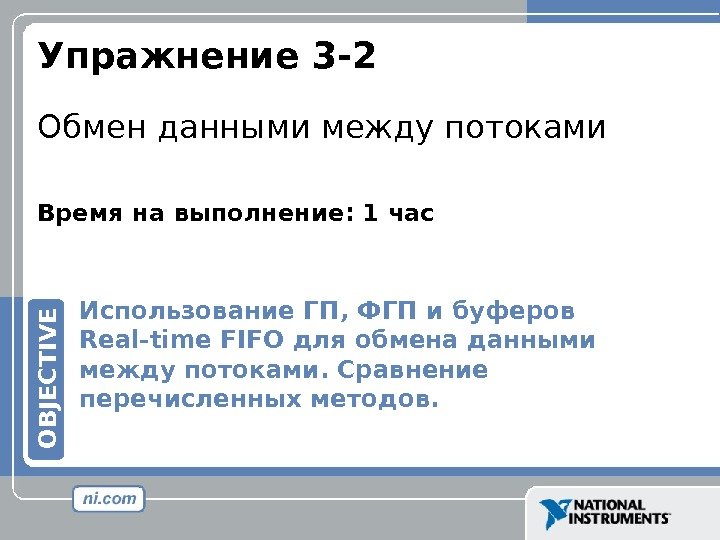 Упражнение 3-2

Обмен данными между потоками

Время на выполнение: 1 час

OBJECTIVE

Использование ГП, ФГП и буферов Real-time FIFO для обмена данными между потоками. Сравнение перечисленных методов.

ni.com

NATIONAL INSTRUMENTS